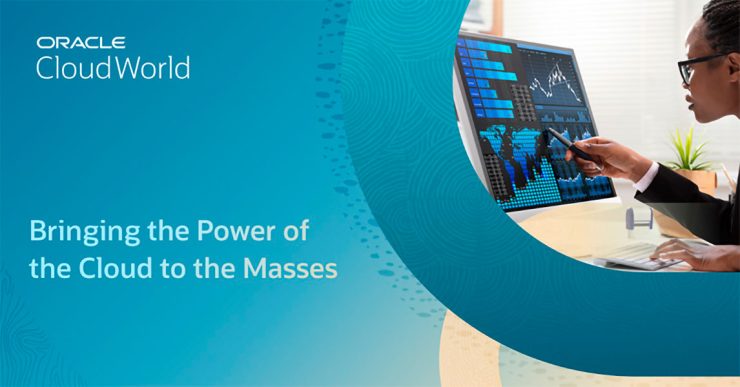 ORACLE
CloudWorld

Bringing the Power of the Cloud to the Masses